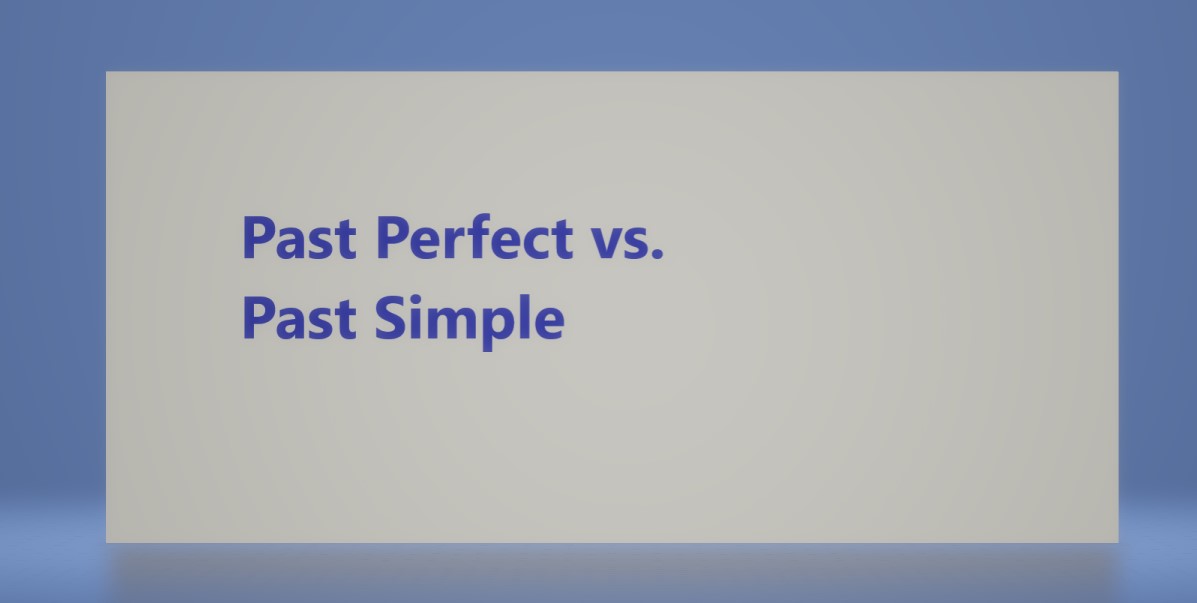 Past Perfect vs.
Past Simple